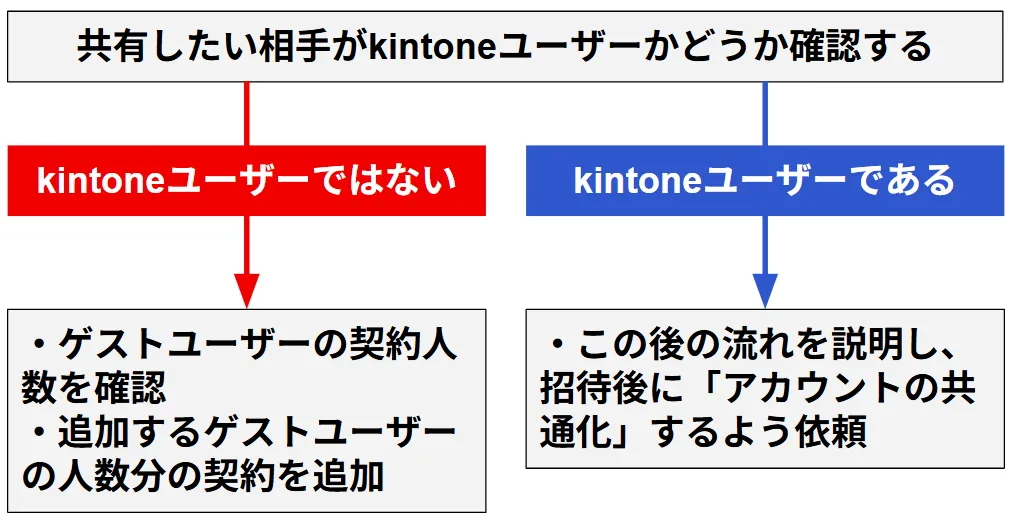 共有したい相手がkintoneユーザーかどうか確認する

kintoneユーザーではない

kintoneユーザーである

・ゲストユーザーの契約人数を確認
・追加するゲストユーザーの人数分の契約を追加

・この後の流れを説明し、招待後に「アカウントの共通化」するよう依頼